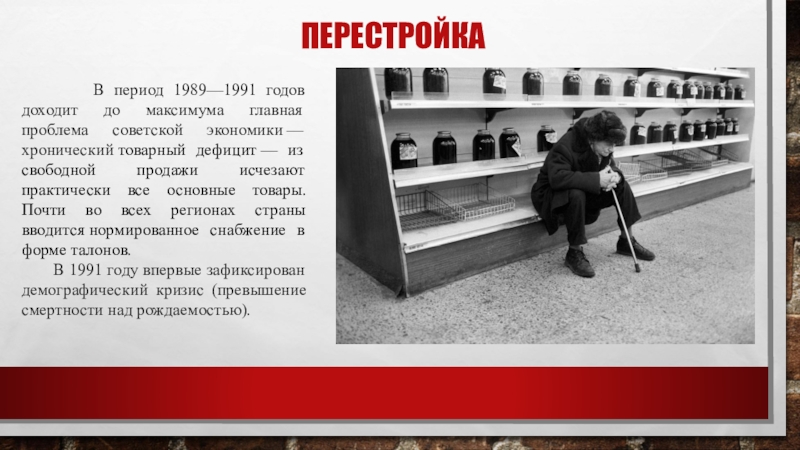 ПЕРЕСТРОЙКА

В период 1989—1991 годов доходит до максимума главная проблема советской экономики — хронический товарный дефицит — из свободной продажи исчезают практически все основные товары. Почти во всех регионах страны вводится нормированное снабжение в форме талонов.

В 1991 году впервые зафиксирован демографический кризис (превышение смертности над рождаемостью).